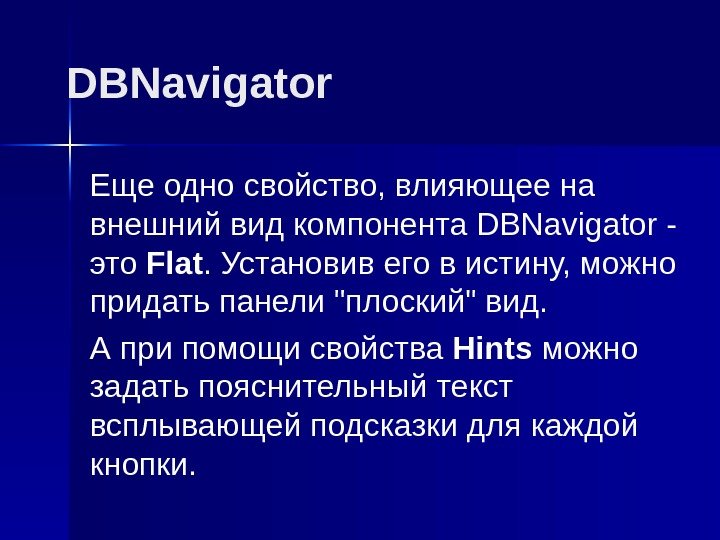 DBNavigator

Еще одно свойство, влияющее на внешний вид компонента DBNavigator - это Flat. Установив его в истину, можно придать панели "плоский" вид.

А при помощи свойства Hints можно задать пояснительный текст всплывающей подсказки для каждой кнопки.